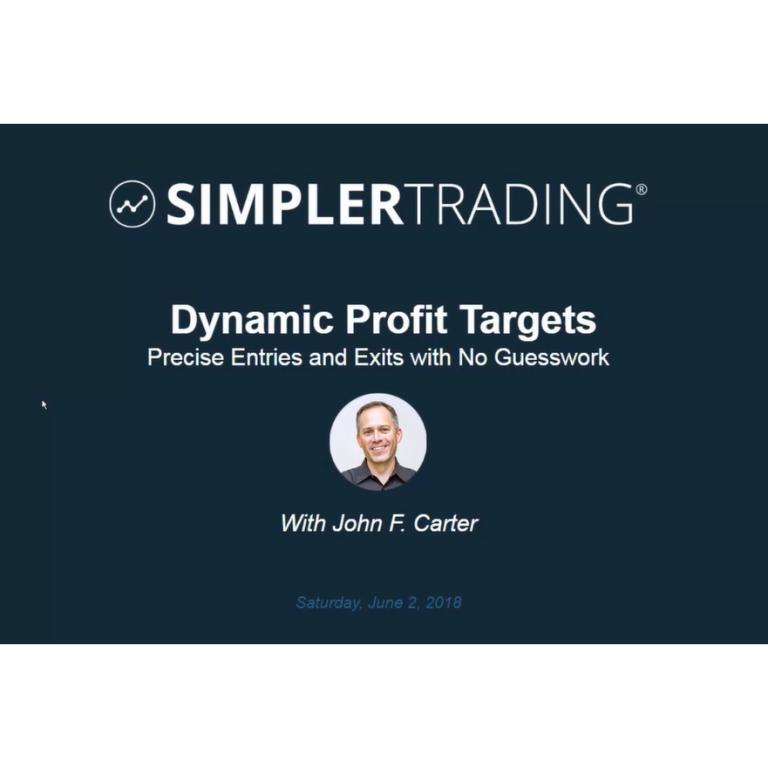 SIMPLERTRADING®

Dynamic Profit Targets
Precise Entries and Exits with No Guesswork

With John F. Carter

Saturday, June 2, 2018